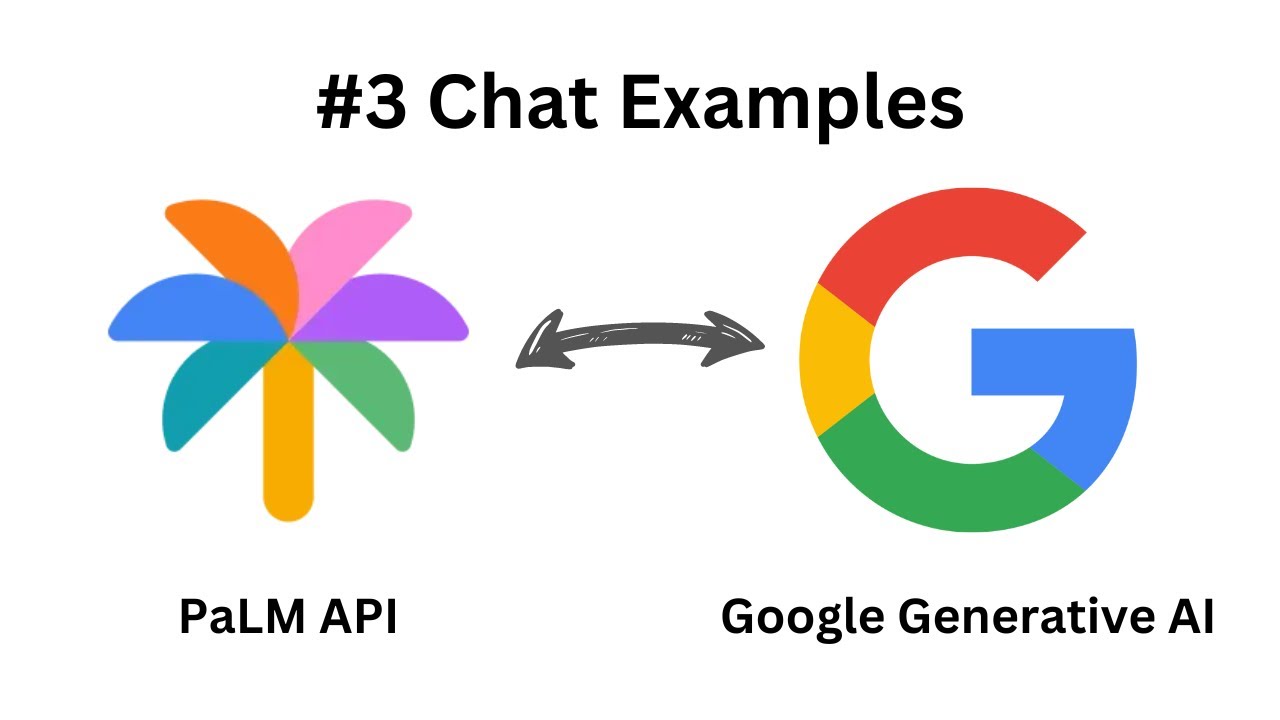 #3 Chat Examples

PaLM API

Google Generative AI